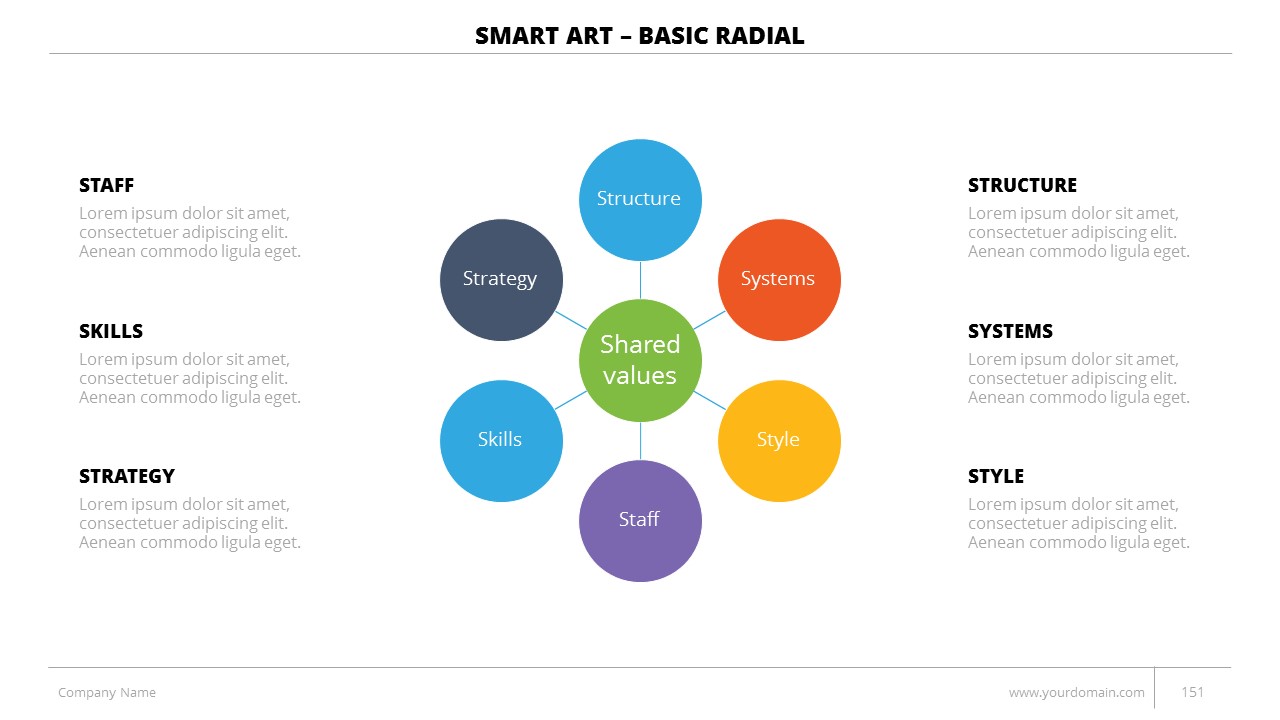 SMART ART – BASIC RADIAL

STAFF
Lorem ipsum dolor sit amet, consectetuer adipiscing elit. Aenean commodo ligula eget.

SKILLS
Lorem ipsum dolor sit amet, consectetuer adipiscing elit. Aenean commodo ligula eget.

STRATEGY
Lorem ipsum dolor sit amet, consectetuer adipiscing elit. Aenean commodo ligula eget.

Structure
Strategy
Systems
Shared values
Skills
Style
Staff

STRUCTURE
Lorem ipsum dolor sit amet, consectetuer adipiscing elit. Aenean commodo ligula eget.

SYSTEMS
Lorem ipsum dolor sit amet, consectetuer adipiscing elit. Aenean commodo ligula eget.

STYLE
Lorem ipsum dolor sit amet, consectetuer adipiscing elit. Aenean commodo ligula eget.

Company Name
www.yourdomain.com
151